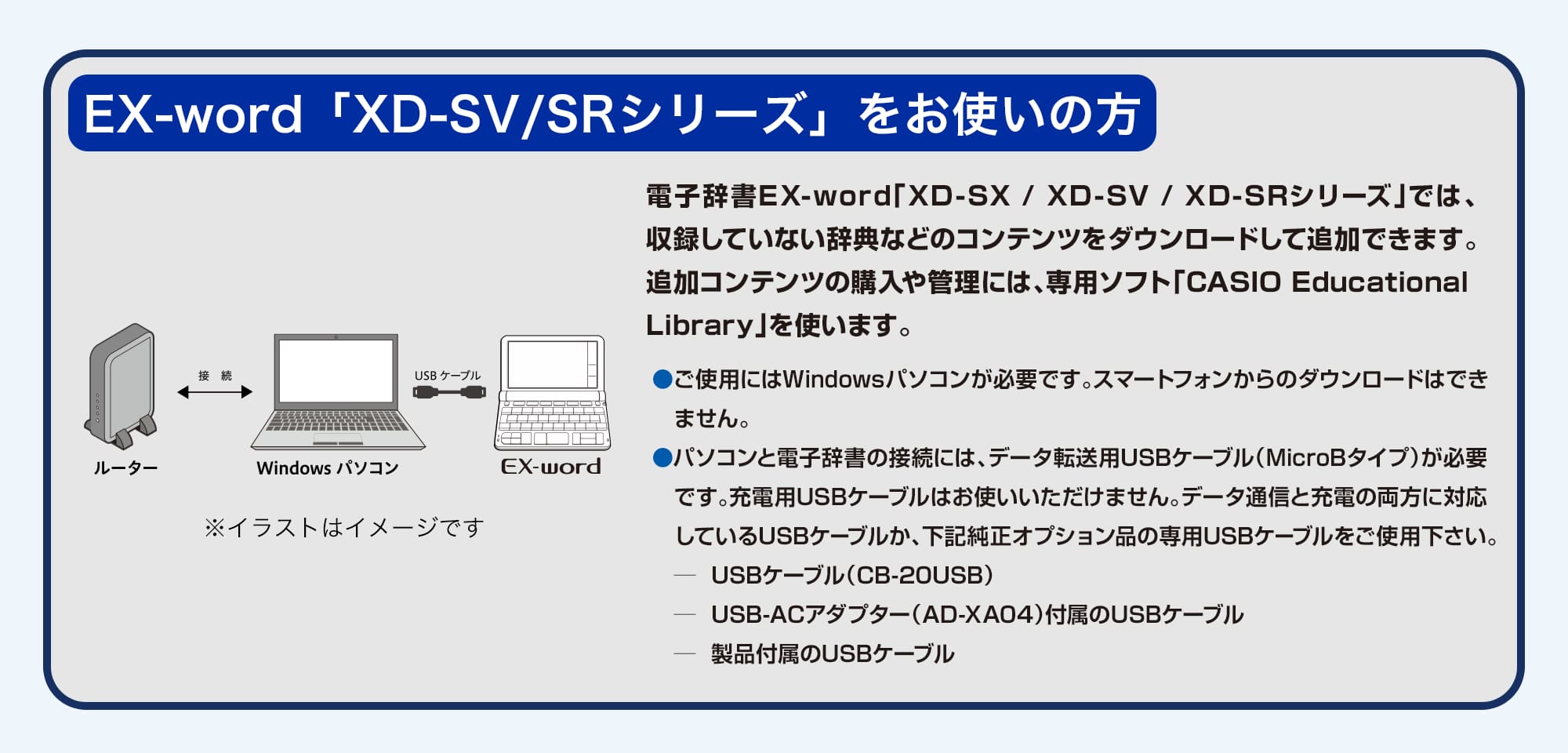 EX-word「XD-SV/SRシリーズ」をお使いの方

接 続

USB ケーブル

ルーター

Windows パソコン

EX-word

※イラストはイメージです

電子辞書EX-word「XD-SX / XD-SV / XD-SRシリーズ」では、収録していない辞典などのコンテンツをダウンロードして追加できます。追加コンテンツの購入や管理には、専用ソフト「CASIO Educational Library」を使います。

●ご使用にはWindowsパソコンが必要です。スマートフォンからのダウンロードはできません。

●パソコンと電子辞書の接続には、データ転送用USBケーブル(MicroBタイプ)が必要です。充電用USBケーブルはお使いいただけません。データ通信と充電の両方に対応しているUSBケーブルか、下記純正オプション品の専用USBケーブルをご使用下さい。

— USBケーブル(CB-20USB)

— USB-ACアダプター(AD-XA04)付属のUSBケーブル

— 製品付属のUSBケーブル